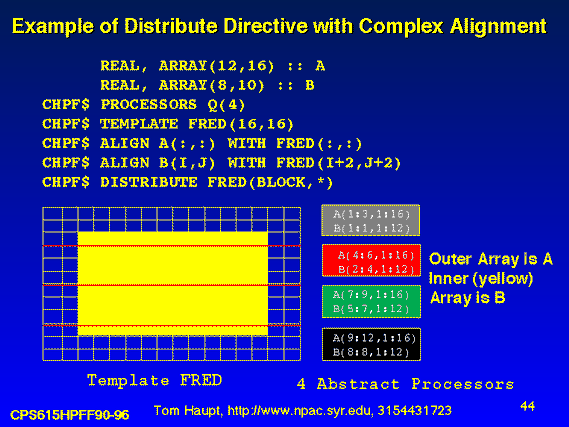 Example of Distribute Directive with Complex Alignment

REAL, ARRAY(12,16) :: A
REAL, ARRAY(8,10) :: B
CHPF$ PROCESSORS Q(4)
CHPF$ TEMPLATE FRED(16,16)
CHPF$ ALIGN A(:,:) WITH FRED(:,:)
CHPF$ ALIGN B(I,J) WITH FRED(I+2,J+2)
CHPF$ DISTRIBUTE FRED(BLOCK,*)

A(1:3,1:16)
B(1:1,1:12)

A(4:6,1:16)
B(2:4,1:12)

A(7:9,1:16)
B(5:7,1:12)

A(9:12,1:16)
B(8:8,1:12)

Outer Array is A
Inner (yellow)
Array is B

Template FRED

4 Abstract Processors

CPS615HPFF90-96

Tom Haupt, http://www.npac.syr.edu, 3154431723

44